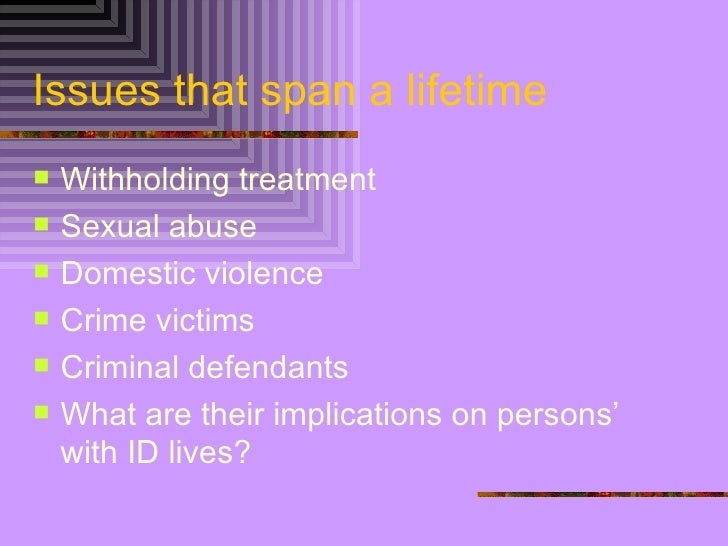 Issues that span a lifetime

- Withholding treatment
- Sexual abuse
- Domestic violence
- Crime victims
- Criminal defendants
- What are their implications on persons’ with ID lives?